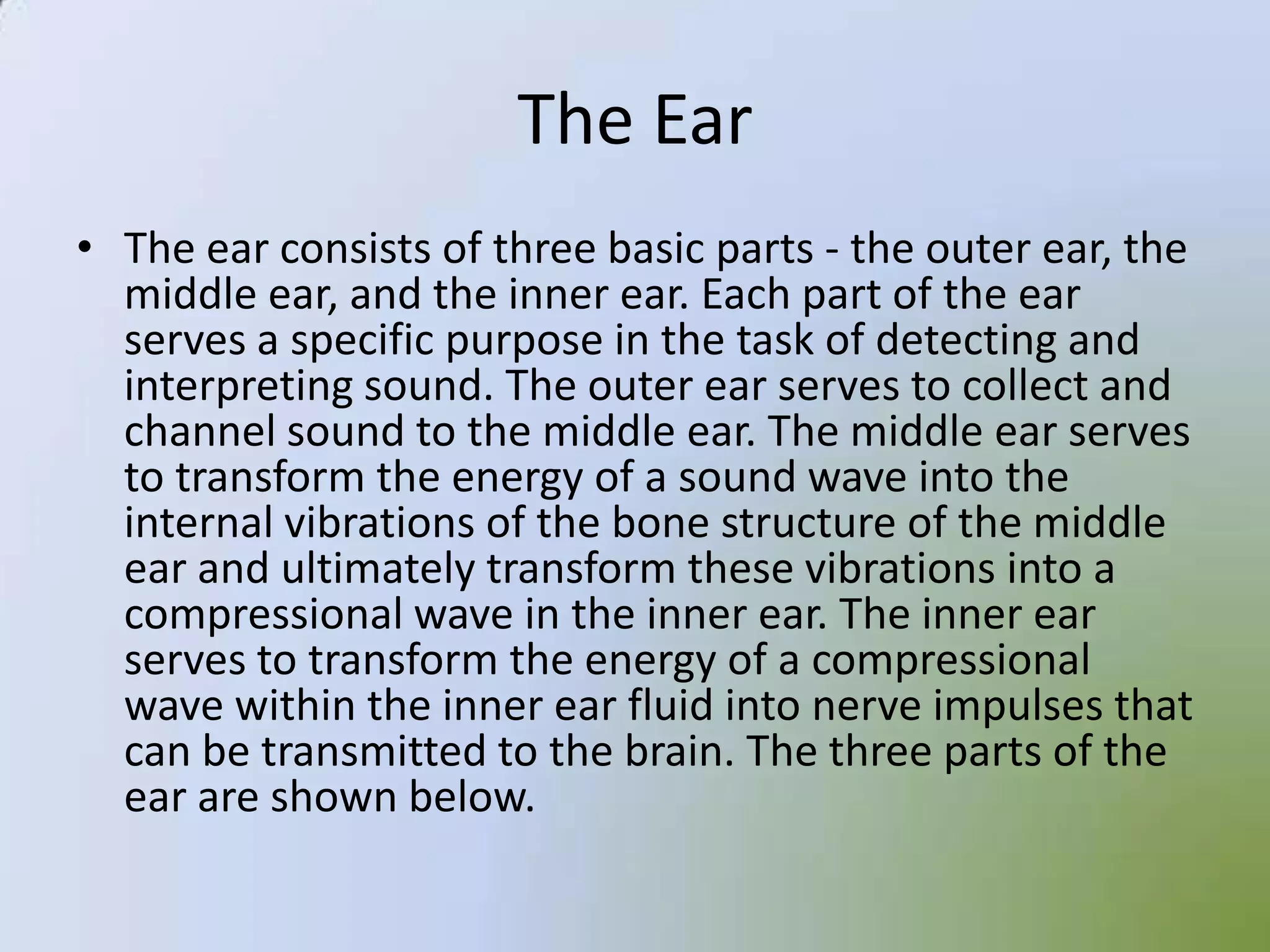 The Ear

• The ear consists of three basic parts - the outer ear, the middle ear, and the inner ear. Each part of the ear serves a specific purpose in the task of detecting and interpreting sound. The outer ear serves to collect and channel sound to the middle ear. The middle ear serves to transform the energy of a sound wave into the internal vibrations of the bone structure of the middle ear and ultimately transform these vibrations into a compressional wave in the inner ear. The inner ear serves to transform the energy of a compressional wave within the inner ear fluid into nerve impulses that can be transmitted to the brain. The three parts of the ear are shown below.